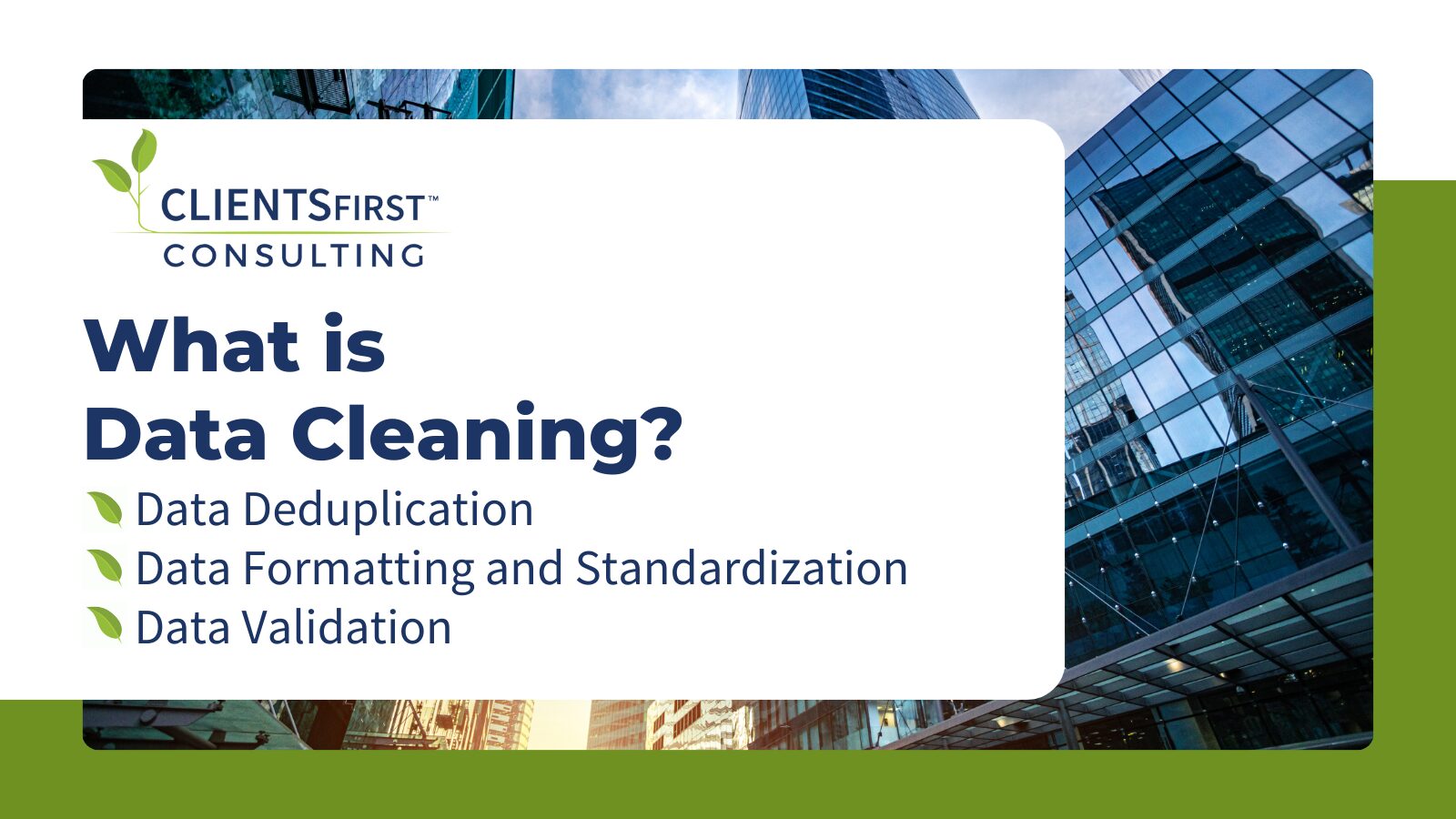 CLIENTSFIRST™
CONSULTING

What is
Data Cleaning?

Data Deduplication
Data Formatting and Standardization
Data Validation